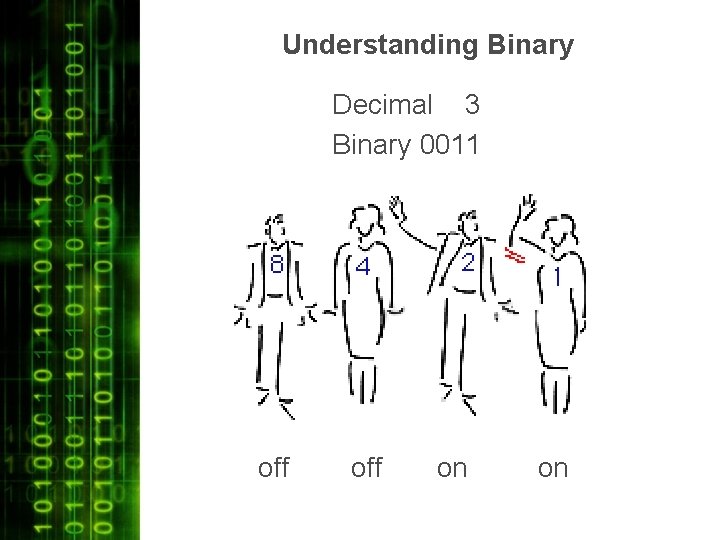 Understanding Binary

Decimal 3
Binary 0011

8 4 2 1

off off on on